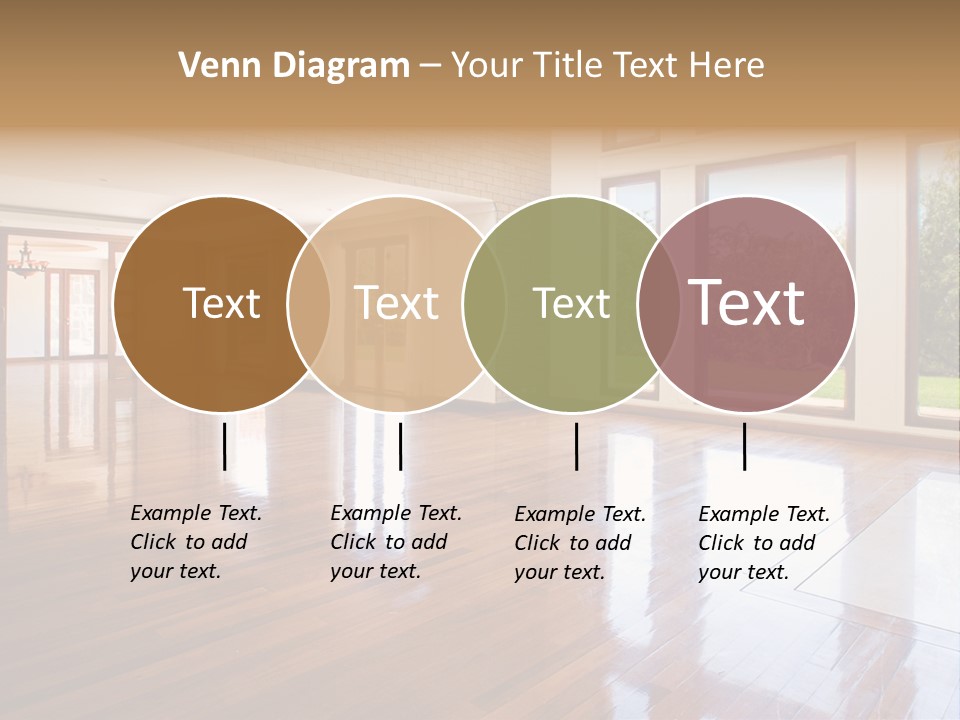 Venn Diagram – Your Title Text Here

Text

Text

Text

Text

Example Text. Click to add your text.

Example Text. Click to add your text.

Example Text. Click to add your text.

Example Text. Click to add your text.